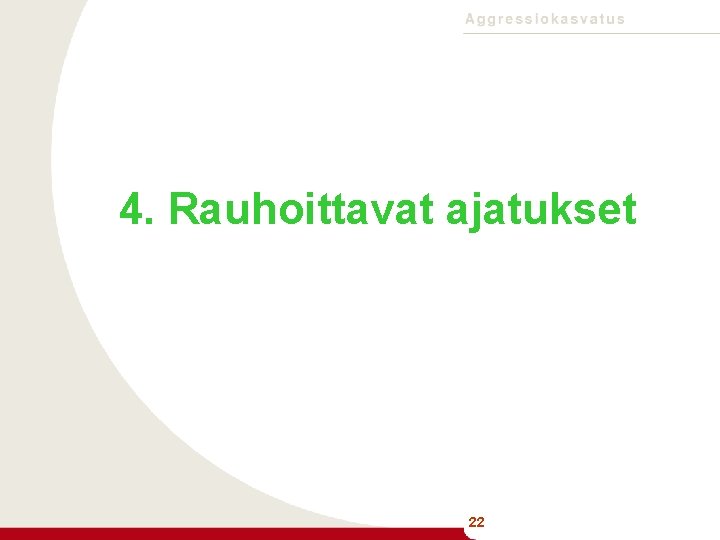 Aggressiokasvatus

4. Rauhoittavat ajatukset

22